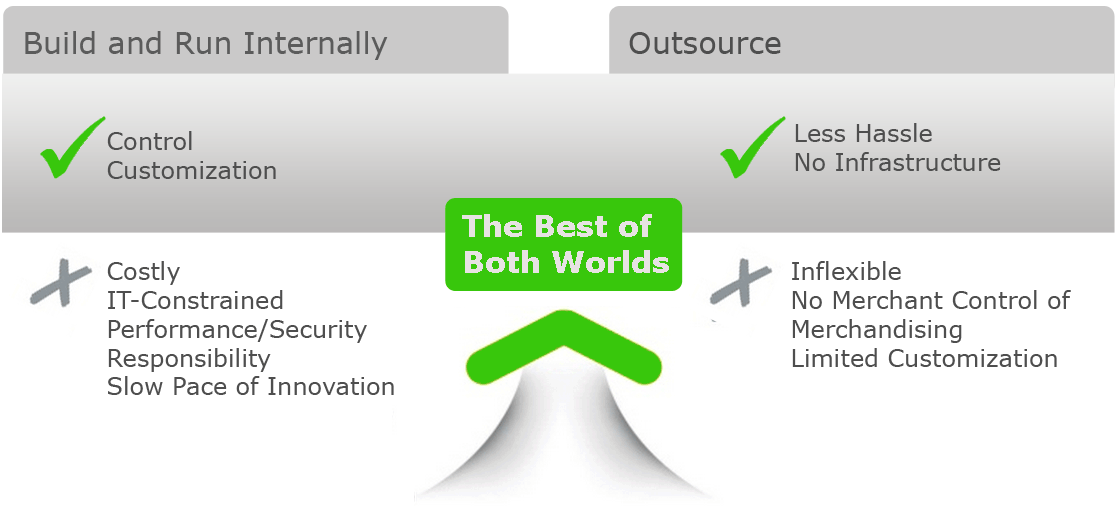 Build and Run Internally

Control
Customization

Costly
IT-Constrained
Performance/Security
Responsibility
Slow Pace of Innovation

The Best of Both Worlds

Outsource

Less Hassle
No Infrastructure

Inflexible
No Merchant Control of Merchandising
Limited Customization